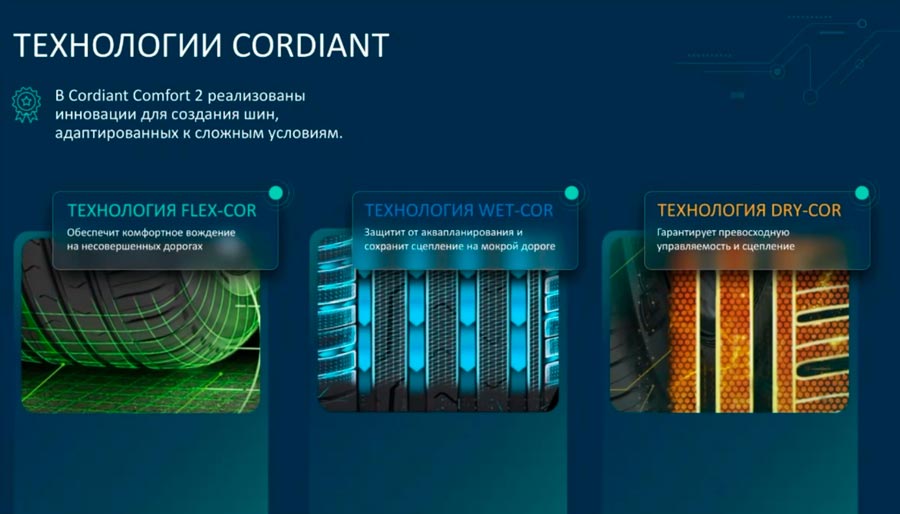 ТЕХНОЛОГИИ CORDIANT

В Cordiant Comfort 2 реализованы инновации для создания шин, адаптированных к сложным условиям.

ТЕХНОЛОГИЯ FLEX-COR
Обеспечит комфортное вождение на несовершенных дорогах

ТЕХНОЛОГИЯ WET-COR
Защитит от аквапланирования и сохранит сцепление на мокрой дороге

ТЕХНОЛОГИЯ DRY-COR
Гарантирует превосходную управляемость и сцепление